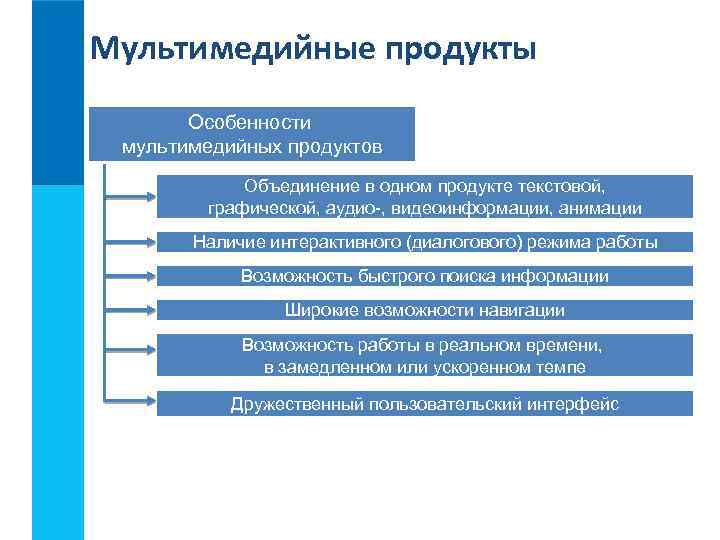 Мультимедийные продукты

Особенности мультимедийных продуктов

Объединение в одном продукте текстовой, графической, аудио-, видеоинформации, анимации

Наличие интерактивного (диалогового) режима работы

Возможность быстрого поиска информации

Широкие возможности навигации

Возможность работы в реальном времени, в замедленном или ускоренном темпе

Дружественный пользовательский интерфейс